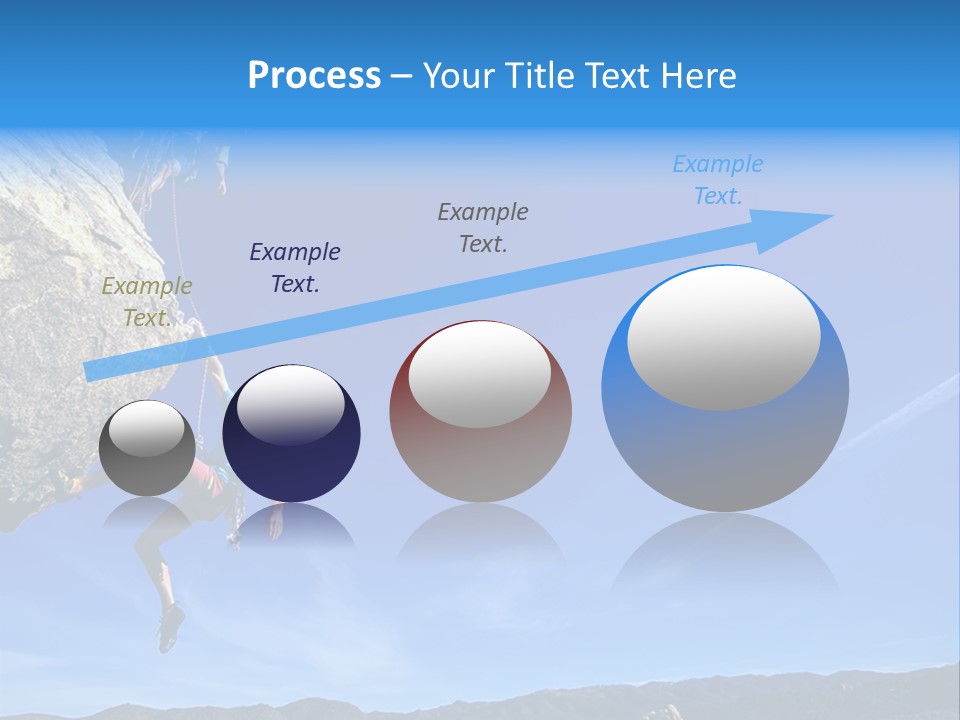 Process – Your Title Text Here

Example Text.

Example Text.

Example Text.

Example Text.